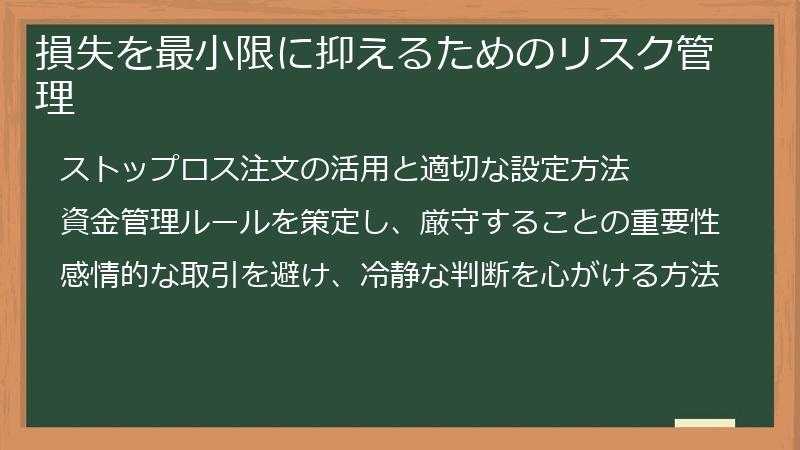 損失を最小限に抑えるためのリスク管理

ストップロス注文の活用と適切な設定方法

資金管理ルールを策定し、厳守することの重要性

感情的な取引を避け、冷静な判断を心がける方法